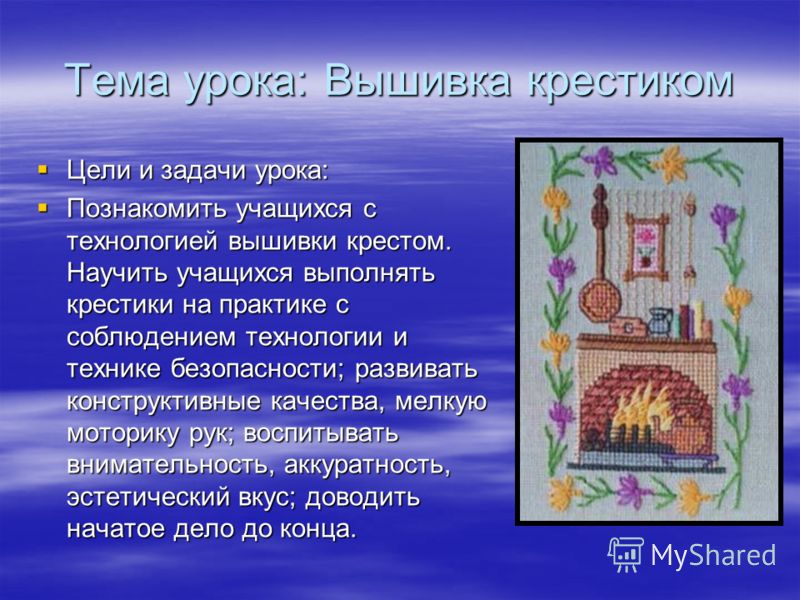 Тема урока: Вышивка крестиком

Цели и задачи урока:

Познакомить учащихся с технологией вышивки крестом. Научить учащихся выполнять крестики на практике с соблюдением технологии и технике безопасности; развивать конструктивные качества, мелкую моторику рук; воспитывать внимательность, аккуратность, эстетический вкус; доводить начатое дело до конца.

MyShared